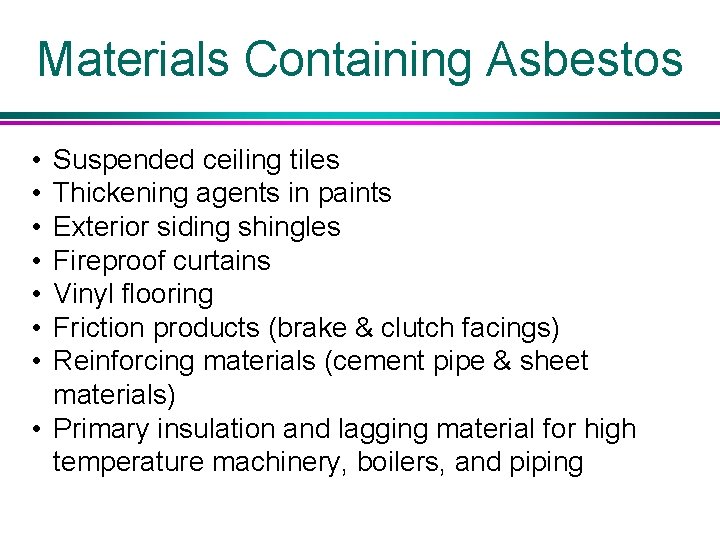 Materials Containing Asbestos

• Suspended ceiling tiles
• Thickening agents in paints
• Exterior siding shingles
• Fireproof curtains
• Vinyl flooring
• Friction products (brake & clutch facings)
• Reinforcing materials (cement pipe & sheet materials)
• Primary insulation and lagging material for high temperature machinery, boilers, and piping